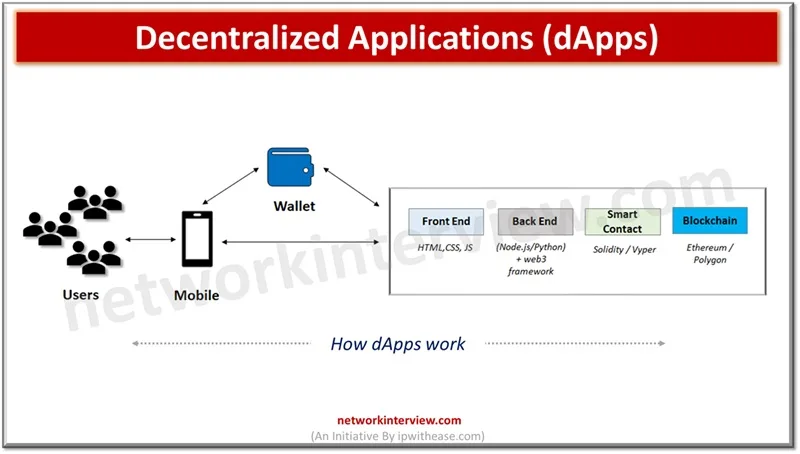 Decentralized Applications (dApps)

Wallet

Users

Mobile

Front End
HTML,CSS, JS

Back End
(Node.js/Python) + web3 framework

Smart Contact
Solidity / Vyper

Blockchain
Ethereum / Polygon

networkinterview.com

How dApps work

networkinterview.com
(An Initiative By ipwithease.com)